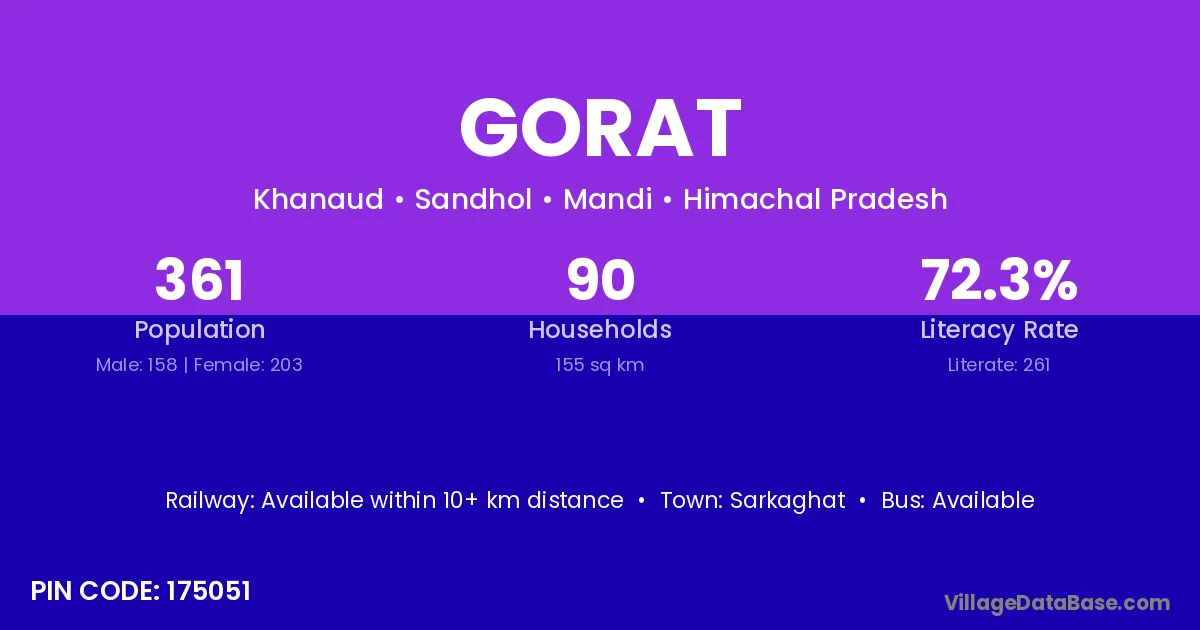 GORAT

Khanaud • Sandhol • Mandi • Himachal Pradesh

361
Population
Male: 158 | Female: 203

90
Households
155 sq km

72.3%
Literacy Rate
Literate: 261

Railway: Available within 10+ km distance • Town: Sarkaghat • Bus: Available

PIN CODE: 175051

VillageDataBase.com